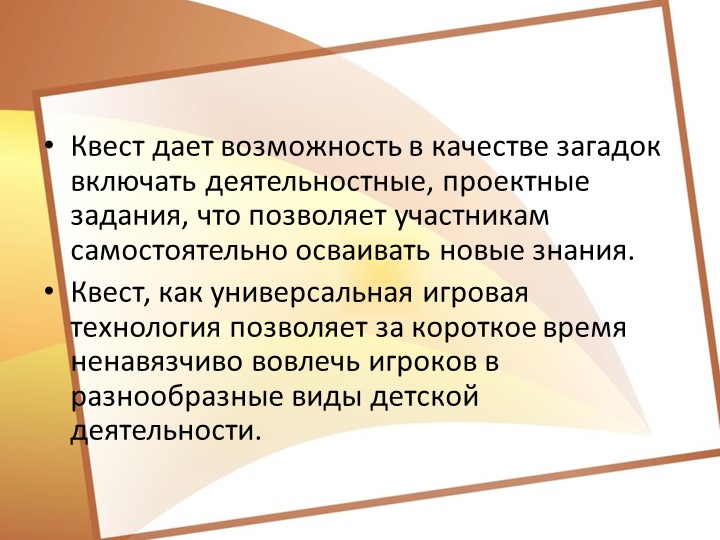 • Квест дает возможность в качестве загадок включать деятельностные, проектные задания, что позволяет участникам самостоятельно осваивать новые знания.

• Квест, как универсальная игровая технология позволяет за короткое время ненавязчиво вовлечь игроков в разнообразные виды детской деятельности.